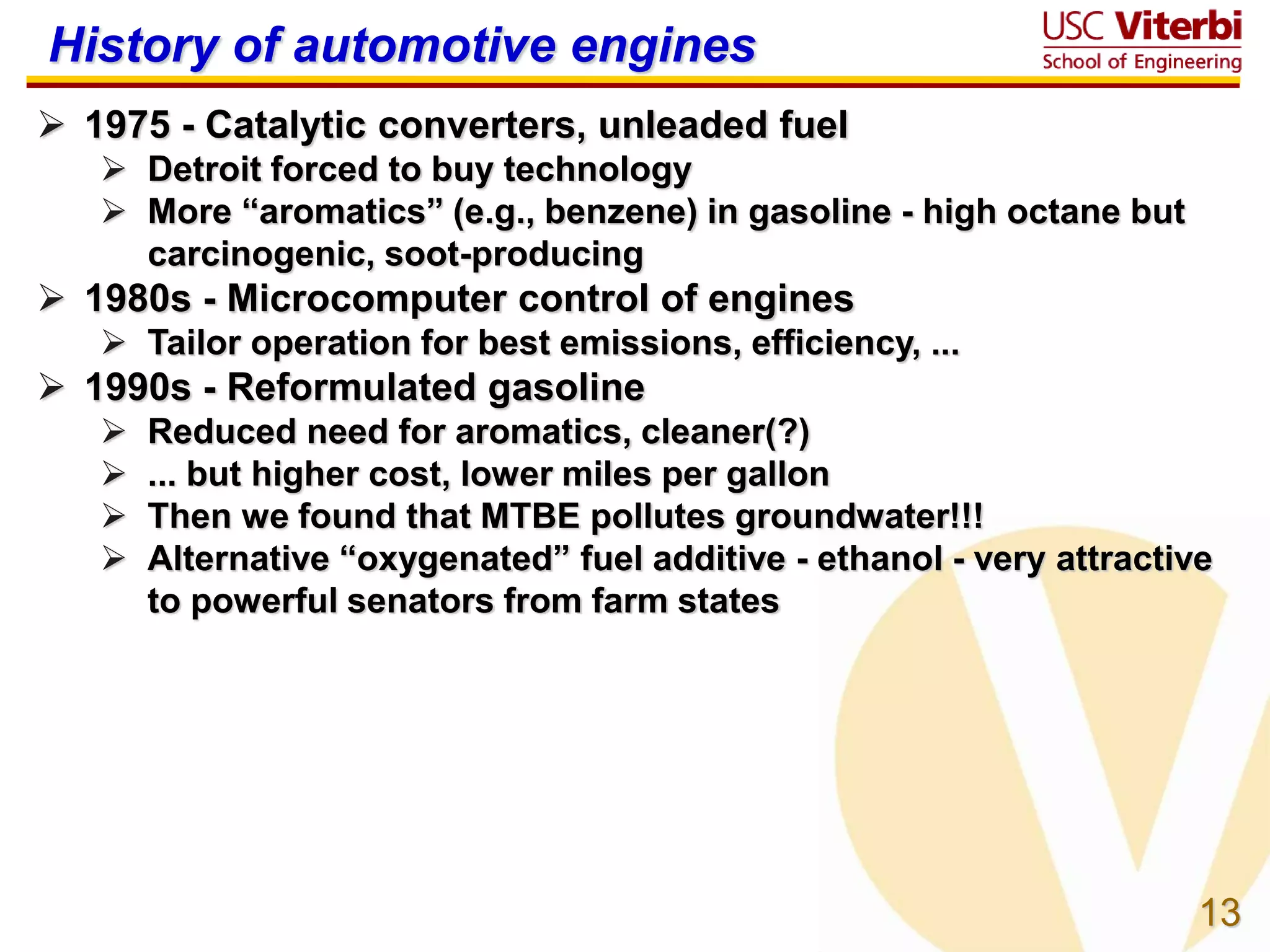 History of automotive engines

USC Viterbi
School of Engineering

➢ 1975 - Catalytic converters, unleaded fuel
➢ Detroit forced to buy technology
➢ More “aromatics” (e.g., benzene) in gasoline - high octane but carcinogenic, soot-producing
➢ 1980s - Microcomputer control of engines
➢ Tailor operation for best emissions, efficiency, ...
➢ 1990s - Reformulated gasoline
➢ Reduced need for aromatics, cleaner(?)
➢ ... but higher cost, lower miles per gallon
➢ Then we found that MTBE pollutes groundwater!!!
➢ Alternative “oxygenated” fuel additive - ethanol - very attractive to powerful senators from farm states

13